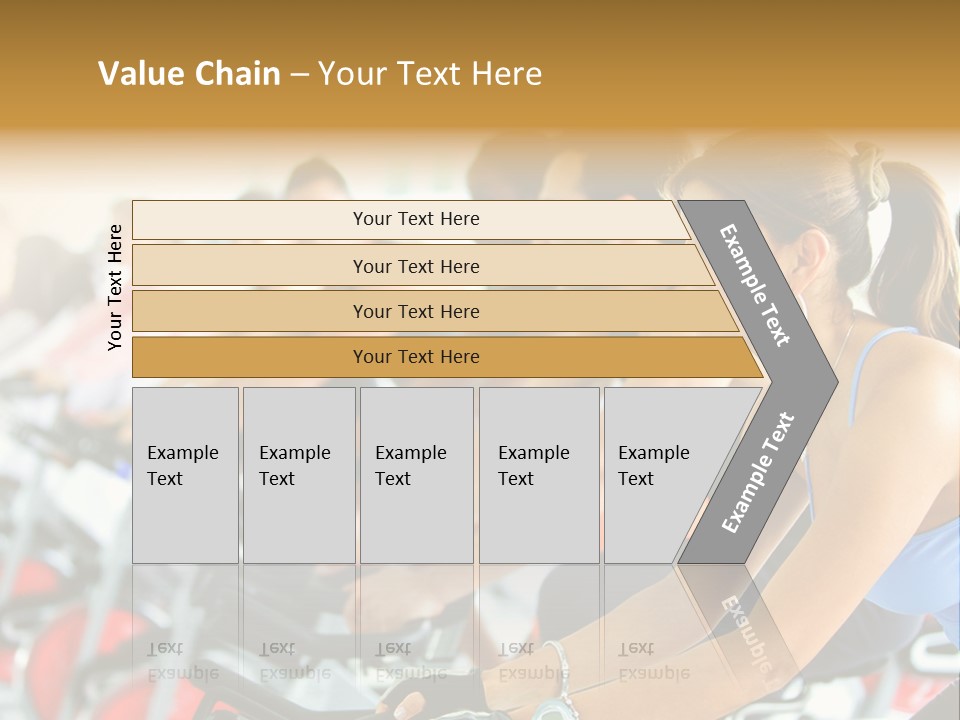 Value Chain – Your Text Here

Your Text Here

Your Text Here

Your Text Here

Your Text Here

Your Text Here

Example Text

Example Text

Example Text

Example Text

Example Text

Example Text

Example Text